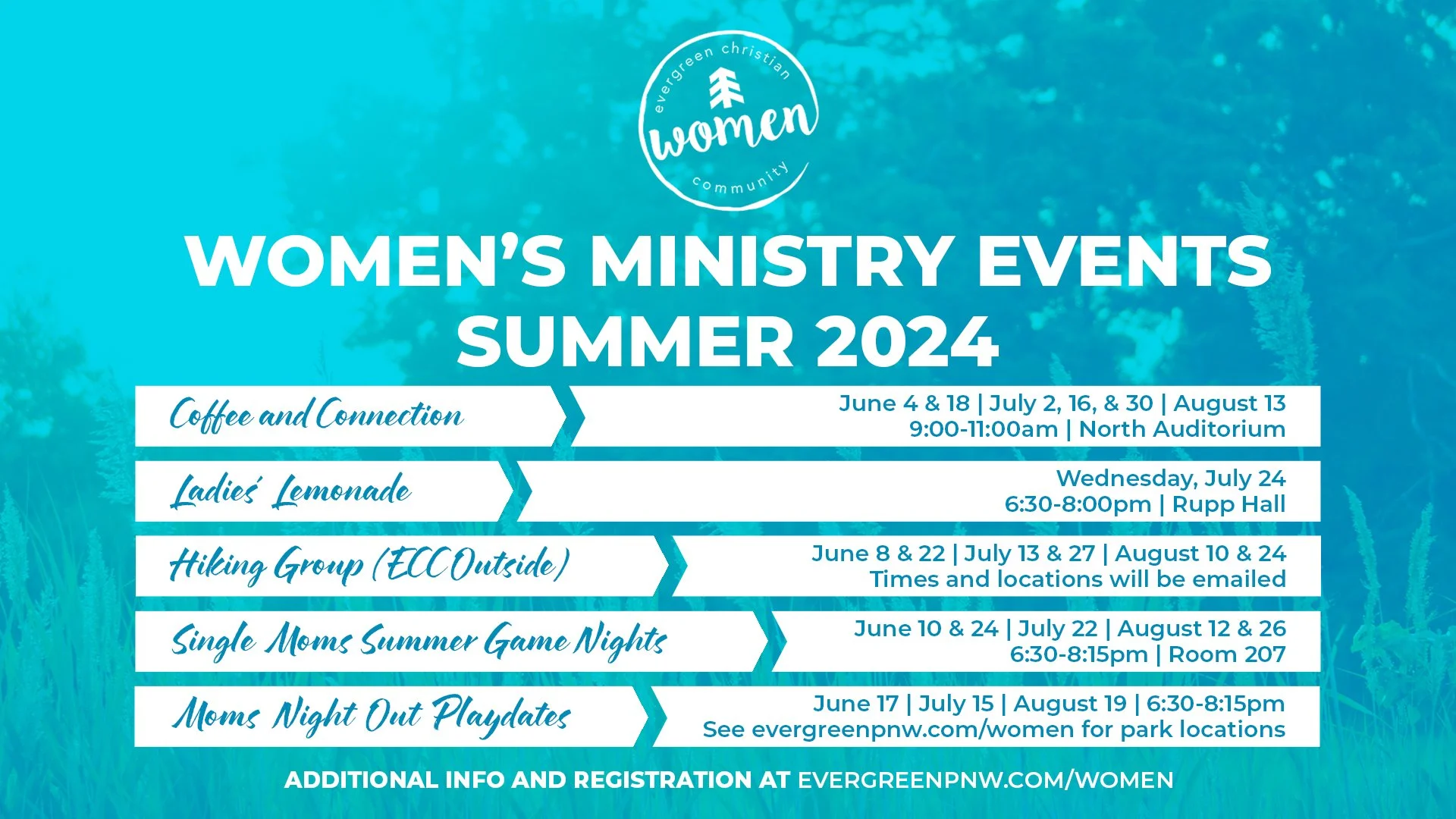 evergreen christian
women
community

WOMEN'S MINISTRY EVENTS
SUMMER 2024

Coffee and Connection
June 4 & 18 | July 2, 16, & 30 | August 13
9:00-11:00am | North Auditorium

Ladies' Lemonade
Wednesday, July 24
6:30-8:00pm | Rupp Hall

Hiking Group (ECC Outside)
June 8 & 22 | July 13 & 27 | August 10 & 24
Times and locations will be emailed

Single Moms Summer Game Nights
June 10 & 24 | July 22 | August 12 & 26
6:30-8:15pm | Room 207

Moms Night Out Playdates
June 17 | July 15 | August 19 | 6:30-8:15pm
See evergreenpnw.com/women for park locations

ADDITIONAL INFO AND REGISTRATION AT EVERGREENPNW.COM/WOMEN